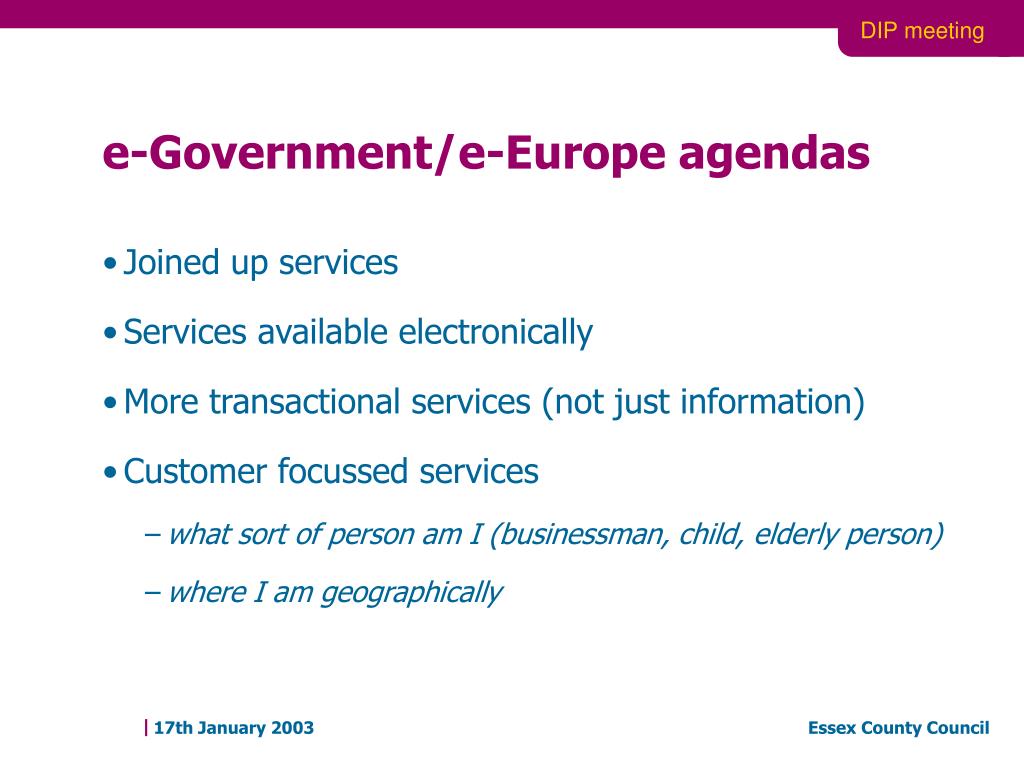 DIP meeting

e-Government/e-Europe agendas

• Joined up services

• Services available electronically

• More transactional services (not just information)

• Customer focussed services

– what sort of person am I (businessman, child, elderly person)

– where I am geographically

| 17th January 2003

Essex County Council